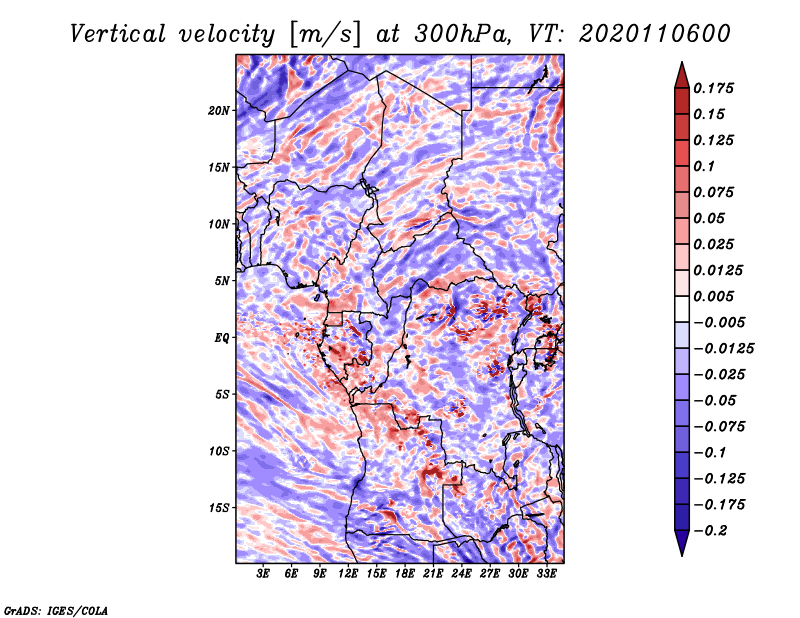 Vertical velocity [m/s] at 300hPa, VT: 2020110600

20N
15N
10N
5N
EQ
5S
10S
15S

3E 6E 9E 12E 15E 18E 21E 24E 27E 30E 33E

0.175
0.15
0.125
0.1
0.075
0.05
0.025
0.0125
0.005
−0.005
−0.0125
−0.025
−0.05
−0.075
−0.1
−0.125
−0.175
−0.2

GrADS: IGES/COLA